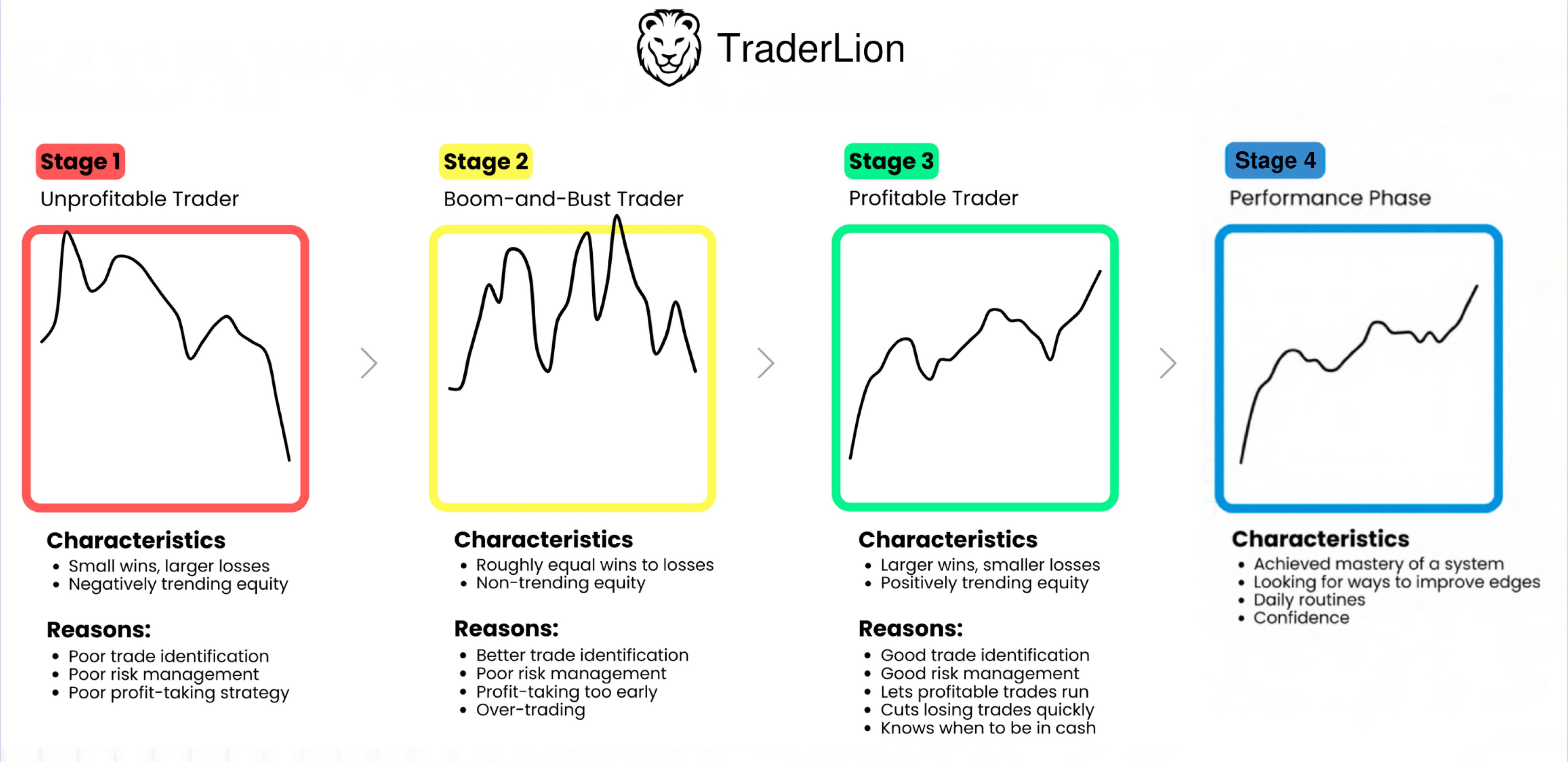 TraderLion

Stage 1
Unprofitable Trader

Characteristics
• Small wins, larger losses
• Negatively trending equity

Reasons:
• Poor trade identification
• Poor risk management
• Poor profit-taking strategy

Stage 2
Boom-and-Bust Trader

Characteristics
• Roughly equal wins to losses
• Non-trending equity

Reasons:
• Better trade identification
• Poor risk management
• Profit-taking too early
• Over-trading

Stage 3
Profitable Trader

Characteristics
• Larger wins, smaller losses
• Positively trending equity

Reasons:
• Good trade identification
• Good risk management
• Lets profitable trades run
• Cuts losing trades quickly
• Knows when to be in cash

Stage 4
Performance Phase

Characteristics
• Achieved mastery of a system
• Looking for ways to improve edges
• Daily routines
• Confidence